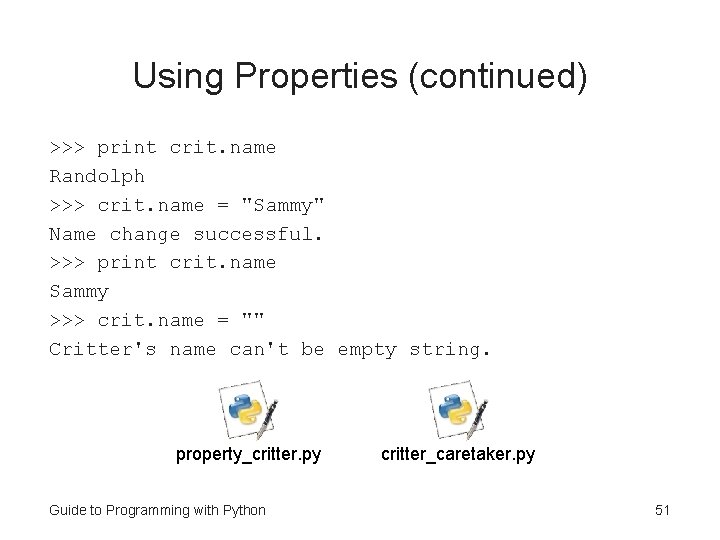 Using Properties (continued)

>>> print crit.name
Randolph
>>> crit.name = "Sammy"
Name change successful.
>>> print crit.name
Sammy
>>> crit.name = ""
Critter's name can't be empty string.

property_critter.py

critter_caretaker.py

Guide to Programming with Python

51